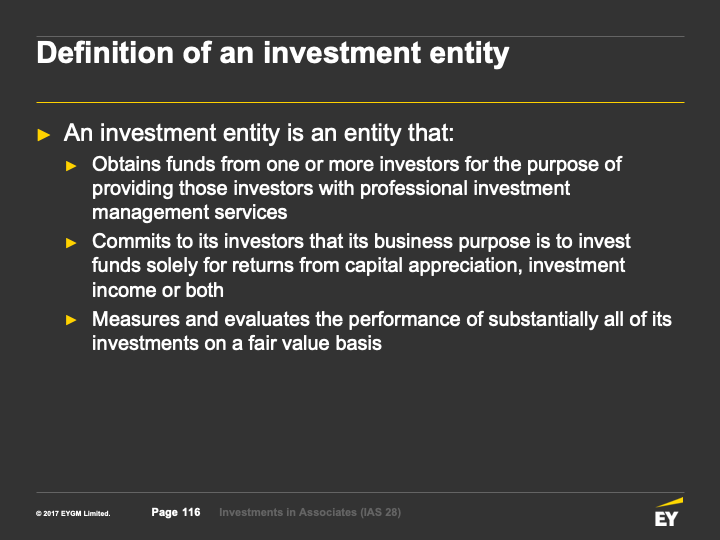 Definition of an investment entity

► An investment entity is an entity that:

► Obtains funds from one or more investors for the purpose of providing those investors with professional investment management services

► Commits to its investors that its business purpose is to invest funds solely for returns from capital appreciation, investment income or both

► Measures and evaluates the performance of substantially all of its investments on a fair value basis

© 2017 EYGM Limited. Page 116 Investments in Associates (IAS 28)

EY